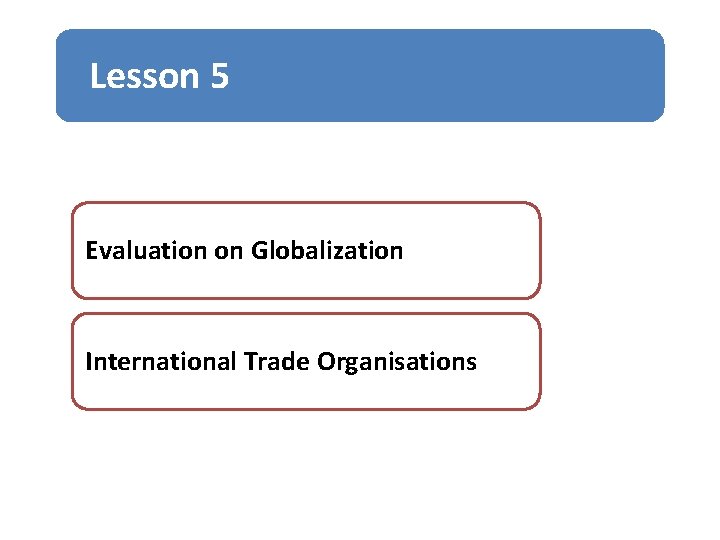 Lesson 5

Evaluation on Globalization

International Trade Organisations